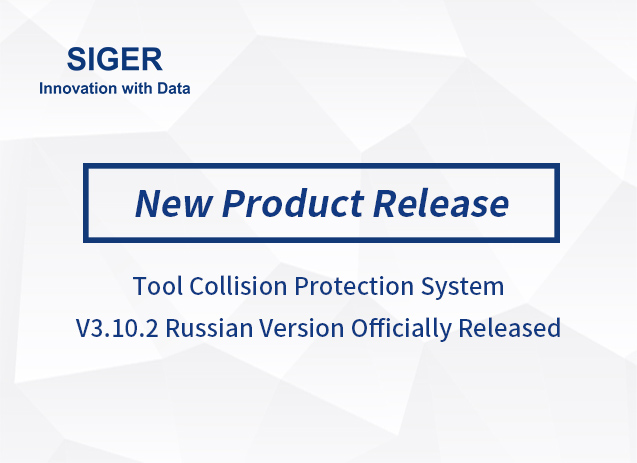 SIGER
Innovation with Data

New Product Release

Tool Collision Protection System
V3.10.2 Russian Version Officially Released